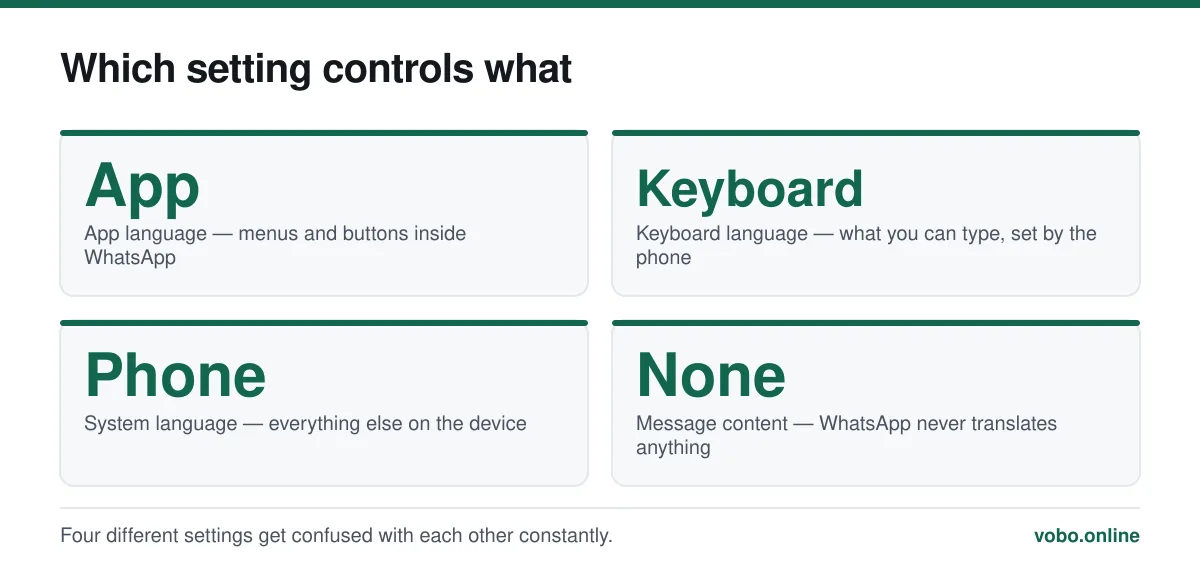 Which setting controls what

App
App language — menus and buttons inside WhatsApp

Keyboard
Keyboard language — what you can type, set by the phone

Phone
System language — everything else on the device

None
Message content — WhatsApp never translates anything

Four different settings get confused with each other constantly.

vobo.online